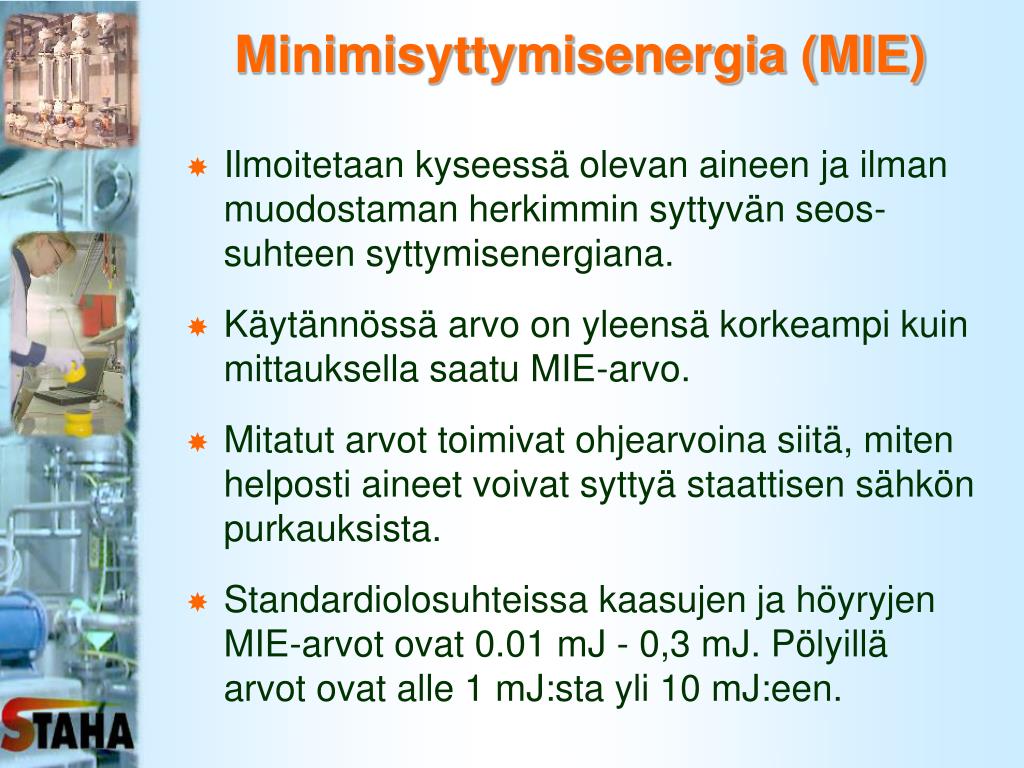 Minimisyttymisenergia (MIE)

Ilmoitetaan kyseessä olevan aineen ja ilman muodostaman herkimmin syttyvän seossuhteen syttymisenergiana.

Käytännössä arvo on yleensä korkeampi kuin mittauksella saatu MIE-arvo.

Mitatut arvot toimivat ohjearvoina siitä, miten helposti aineet voivat syttyä staattisen sähkön purkauksista.

Standardiolosuhteissa kaasujen ja höyryjen MIE-arvot ovat 0.01 mJ - 0,3 mJ. Pölyillä arvot ovat alle 1 mJ:sta yli 10 mJ:een.

STAHA